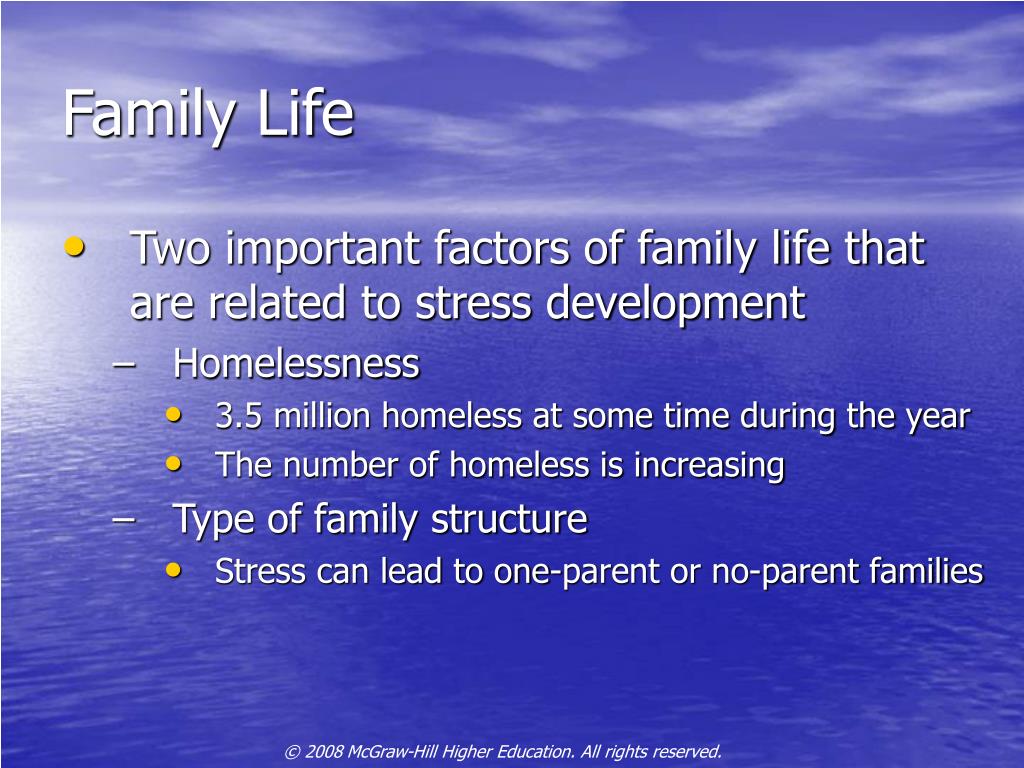 Family Life

• Two important factors of family life that are related to stress development
  – Homelessness
    • 3.5 million homeless at some time during the year
    • The number of homeless is increasing
  – Type of family structure
    • Stress can lead to one-parent or no-parent families

© 2008 McGraw-Hill Higher Education. All rights reserved.